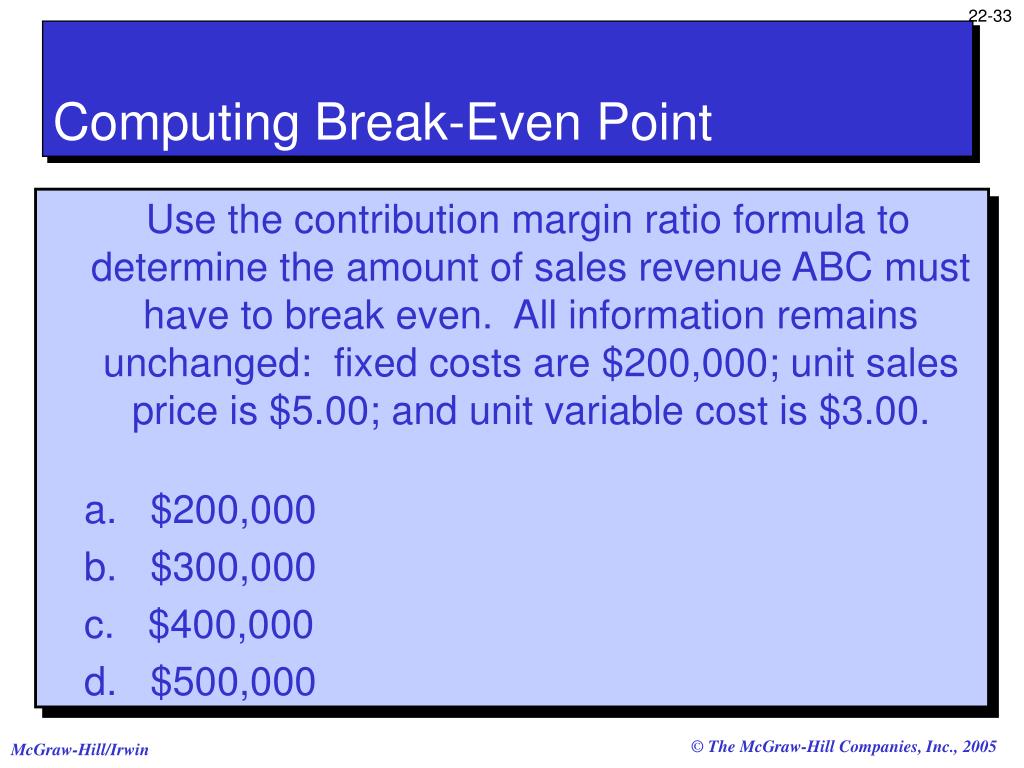 22-33

Computing Break-Even Point

Use the contribution margin ratio formula to determine the amount of sales revenue ABC must have to break even. All information remains unchanged: fixed costs are \$200,000; unit sales price is \$5.00; and unit variable cost is \$3.00.

a. \$200,000
b. \$300,000
c. \$400,000
d. \$500,000

McGraw-Hill/Irwin

© The McGraw-Hill Companies, Inc., 2005